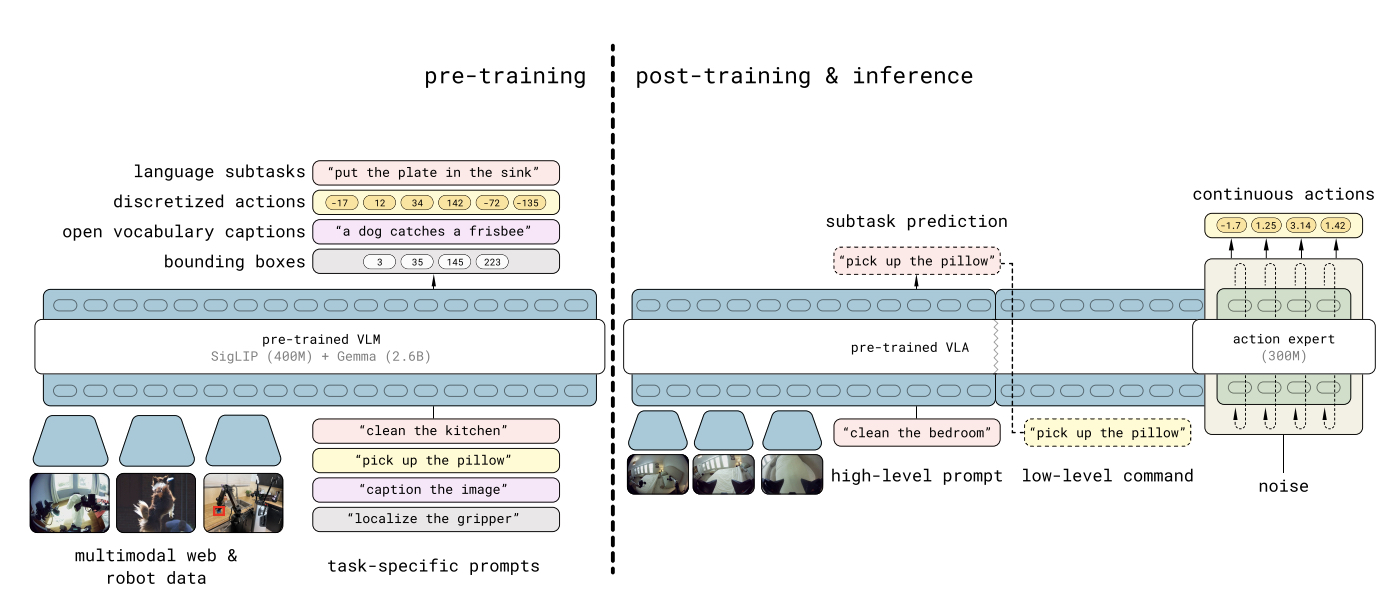 pre-training

language subtasks "put the plate in the sink"

discretized actions -17 12 34 142 -72 -135

open vocabulary captions "a dog catches a frisbee"

bounding boxes 3 35 145 223

pre-trained VLM
SigLIP (400M) + Gemma (2.6B)

"clean the kitchen"
"pick up the pillow"
"caption the image"
"localize the gripper"

multimodal web & robot data

task-specific prompts

post-training & inference

subtask prediction

"pick up the pillow"

pre-trained VLA

"clean the bedroom"

high-level prompt

"pick up the pillow"

low-level command

continuous actions

-1.7 1.25 3.14 1.42

action expert
(300M)

noise